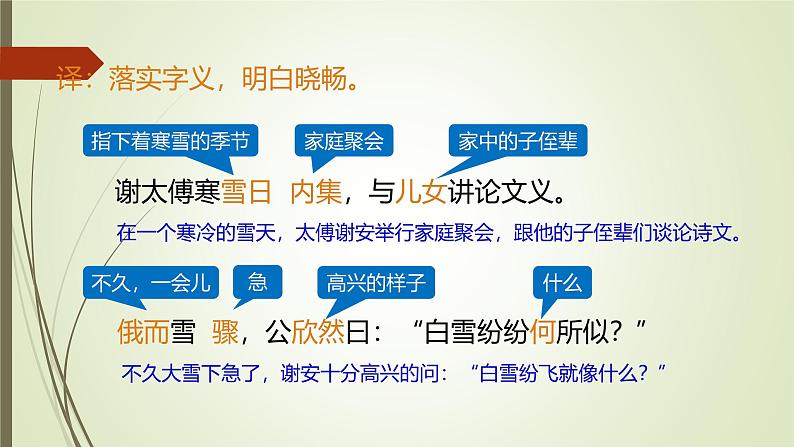 译：落实字义，明白晓畅。

指下着寒雪的季节

家庭聚会

家中的子侄辈

谢太傅寒雪日 内集，与儿女讲论文义。

在一个寒冷的雪天，太傅谢安举行家庭聚会，跟他的子侄辈们谈论诗文。

不久，一会儿

急

高兴的样子

什么

俄而雪 骤，公欣然曰：“白雪纷纷何所似？”

不久大雪下急了，谢安十分高兴的问：“白雪纷飞就像什么？”